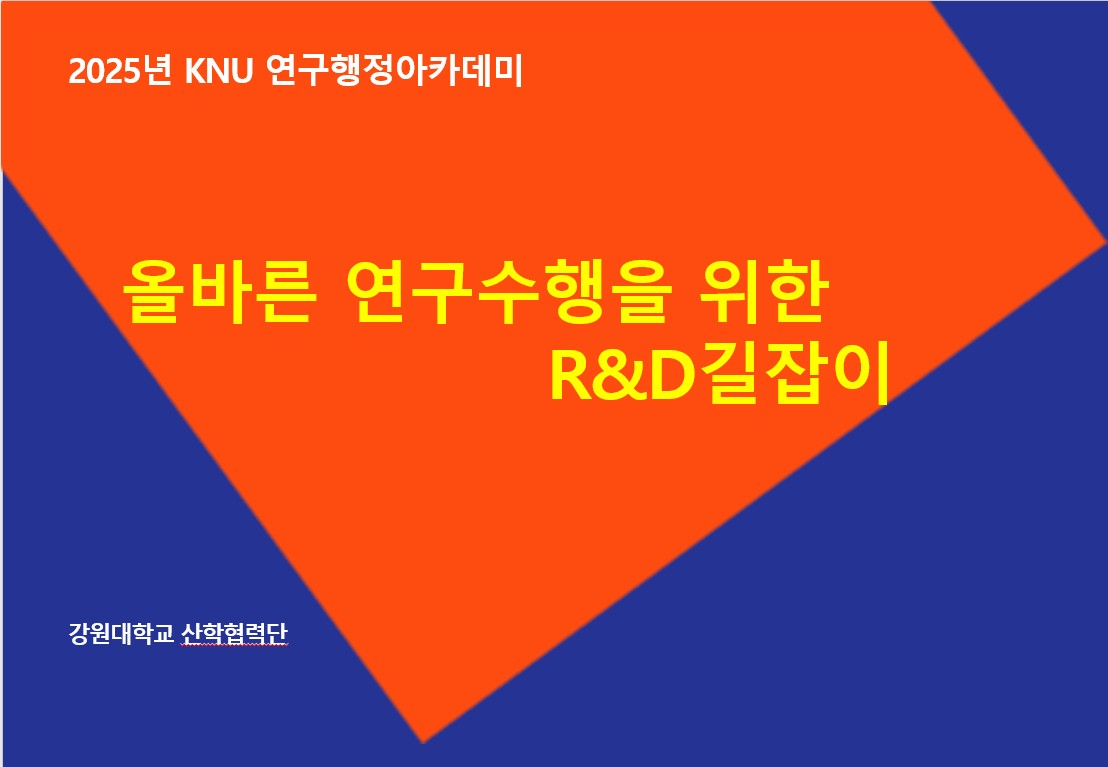 2025년 KNU 연구행정아카데미

올바른 연구수행을 위한 R&D길잡이

강원대학교 산학협력단